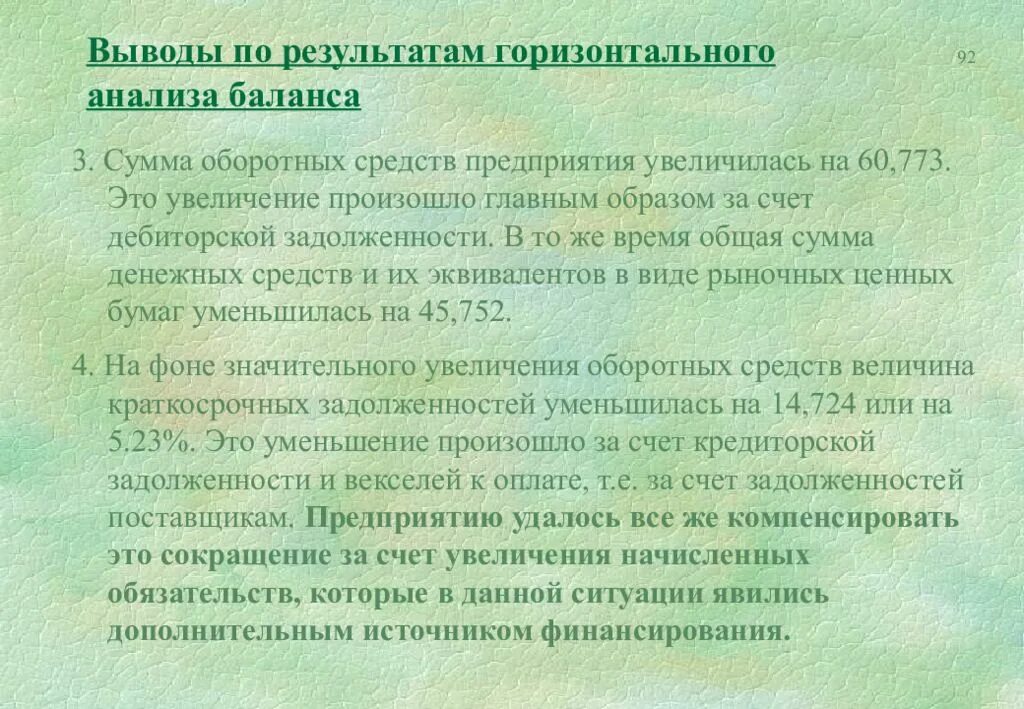 Выводы по результатам горизонтального анализа баланса

92

3. Сумма оборотных средств предприятия увеличилась на 60,773. Это увеличение произошло главным образом за счет дебиторской задолженности. В то же время общая сумма денежных средств и их эквивалентов в виде рыночных ценных бумаг уменьшилась на 45,752.

4. На фоне значительного увеличения оборотных средств величина краткосрочных задолженностей уменьшилась на 14,724 или на 5.23%. Это уменьшение произошло за счет кредиторской задолженности и векселей к оплате, т.е. за счет задолженностей поставщикам. Предприятию удалось все же компенсировать это сокращение за счет увеличения начисленных обязательств, которые в данной ситуации явились дополнительным источником финансирования.